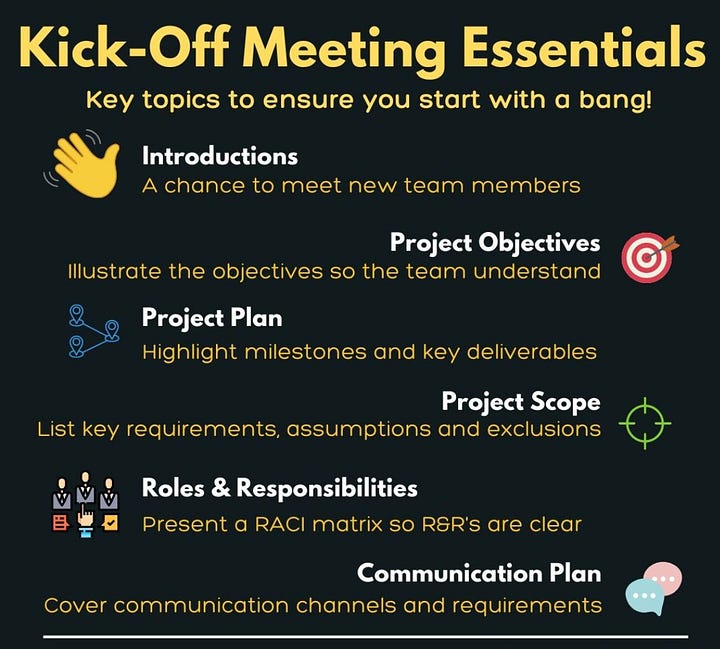 Kick-Off Meeting Essentials

Key topics to ensure you start with a bang!

Introductions
A chance to meet new team members

Project Objectives
Illustrate the objectives so the team understand

Project Plan
Highlight milestones and key deliverables

Project Scope
List key requirements, assumptions and exclusions

Roles & Responsibilities
Present a RACI matrix so R&R's are clear

Communication Plan
Cover communication channels and requirements